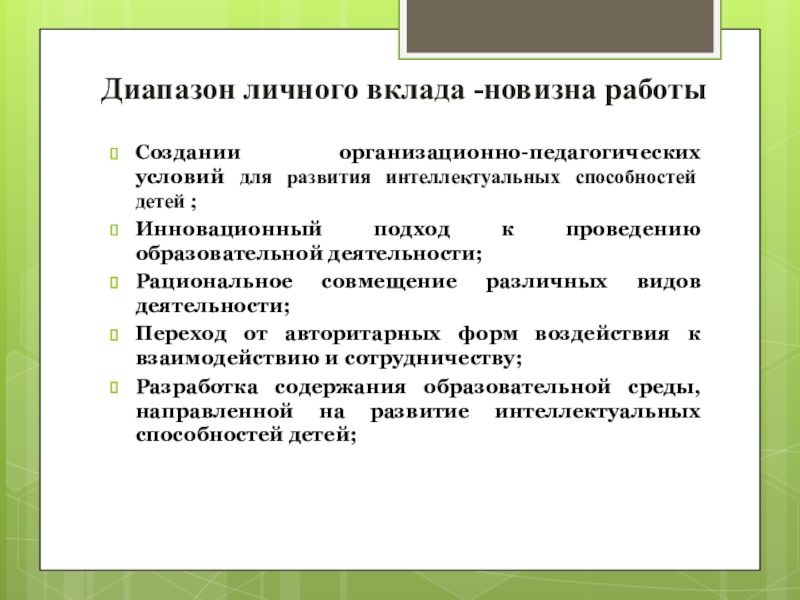 Диапазон личного вклада -новизна работы

Создании организационно-педагогических условий для развития интеллектуальных способностей детей ;

Инновационный подход к проведению образовательной деятельности;

Рациональное совмещение различных видов деятельности;

Переход от авторитарных форм воздействия к взаимодействию и сотрудничеству;

Разработка содержания образовательной среды, направленной на развитие интеллектуальных способностей детей;